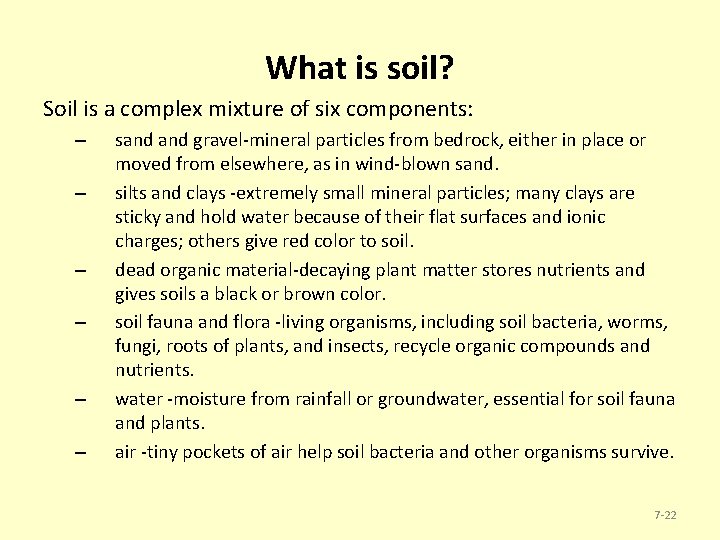 What is soil?

Soil is a complex mixture of six components:

– sand and gravel-mineral particles from bedrock, either in place or moved from elsewhere, as in wind-blown sand.

– silts and clays -extremely small mineral particles; many clays are sticky and hold water because of their flat surfaces and ionic charges; others give red color to soil.

– dead organic material-decaying plant matter stores nutrients and gives soils a black or brown color.

– soil fauna and flora -living organisms, including soil bacteria, worms, fungi, roots of plants, and insects, recycle organic compounds and nutrients.

– water -moisture from rainfall or groundwater, essential for soil fauna and plants.

– air -tiny pockets of air help soil bacteria and other organisms survive.

7-22